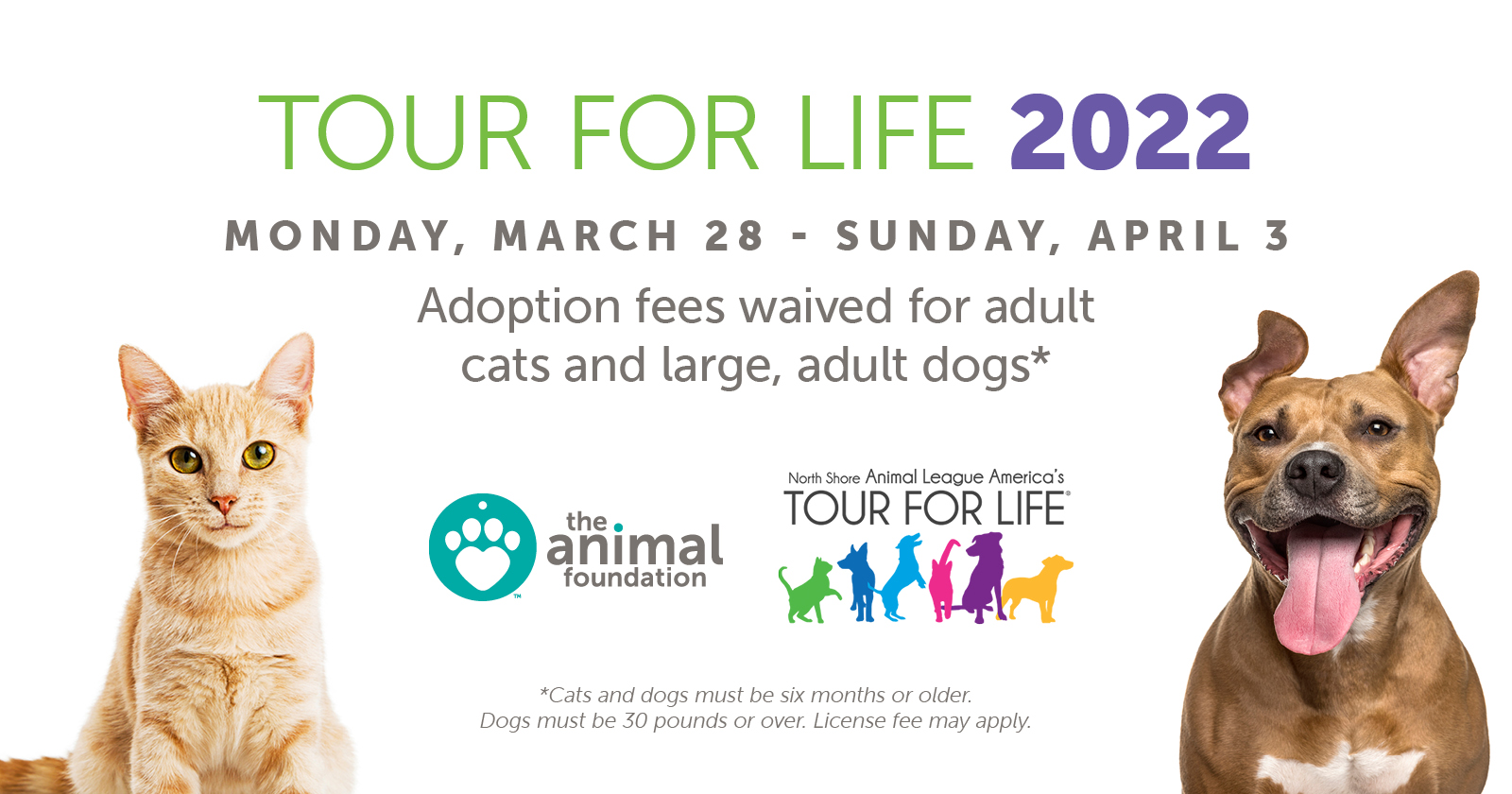 TOUR FOR LIFE 2022

MONDAY, MARCH 28 - SUNDAY, APRIL 3

Adoption fees waived for adult cats and large, adult dogs*

the animal foundation

North Shore Animal League America's
TOUR FOR LIFE

*Cats and dogs must be six months or older.
Dogs must be 30 pounds or over. License fee may apply.